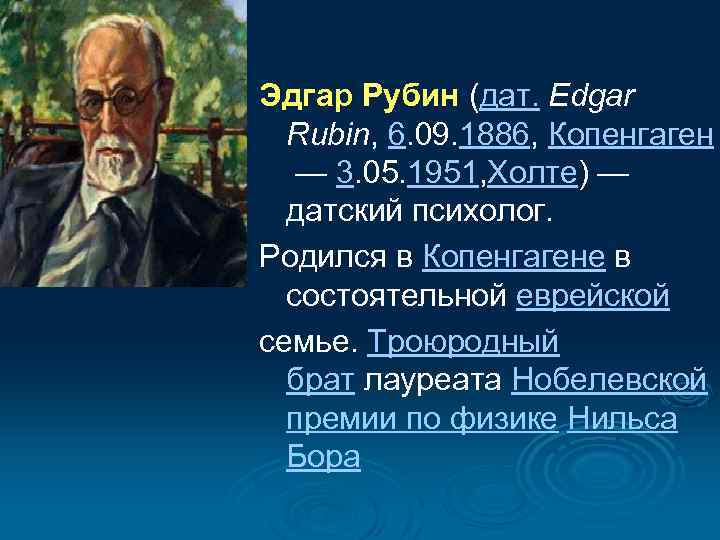 Эдгар Рубин (дат. Edgar Rubin, 6.09.1886, Копенгаген — 3.05.1951,Холте) — датский психолог.

Родился в Копенгагене в состоятельной еврейской

семье. Троюродный брат лауреата Нобелевской премии по физике Нильса Бора